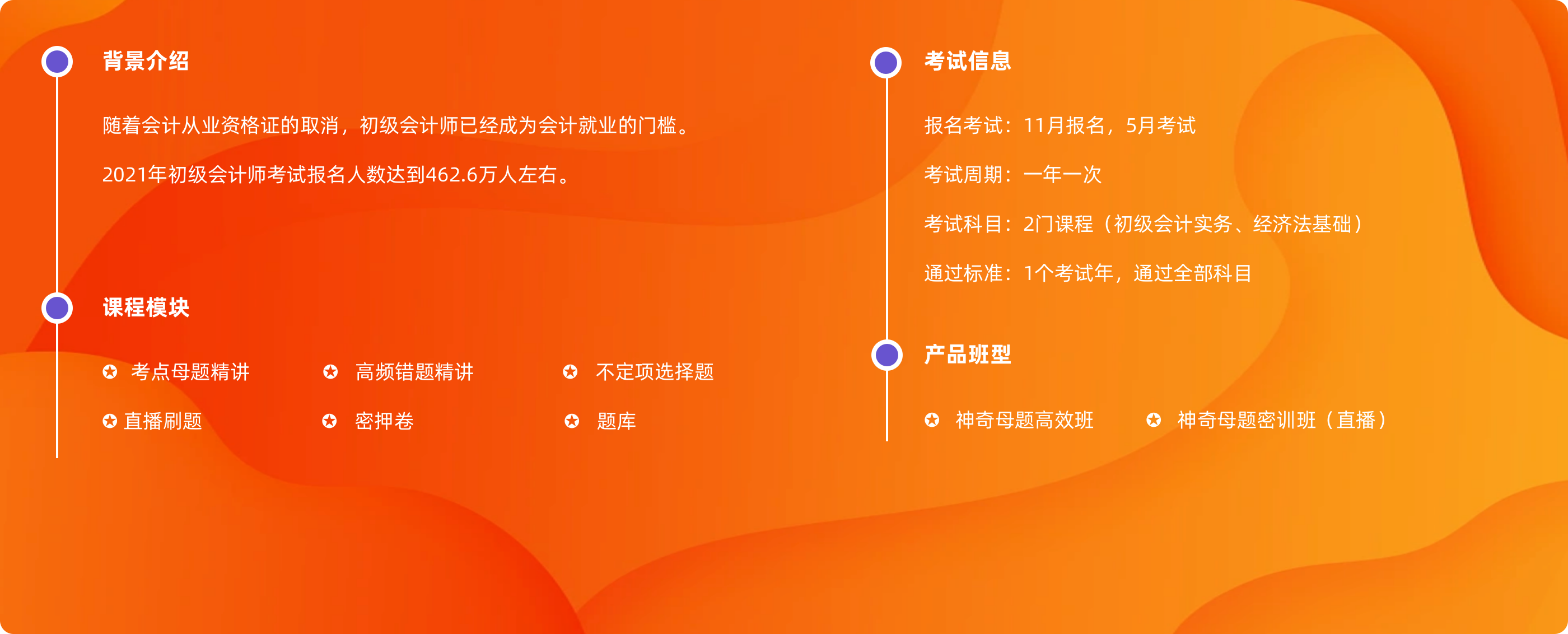 背景介绍

随着会计从业资格证的取消，初级会计师已经成为会计就业的门槛。

2021年初级会计师考试报名人数达到462.6万人左右。

课程模块

考点母题精讲

高频错题精讲

不定项选择题

直播刷题

密押卷

题库

考试信息

报名考试：11月报名，5月考试

考试周期：一年一次

考试科目：2门课程（初级会计实务、经济法基础）

通过标准：1个考试年，通过全部科目

产品班型

神奇母题高效班

神奇母题密训班（直播）